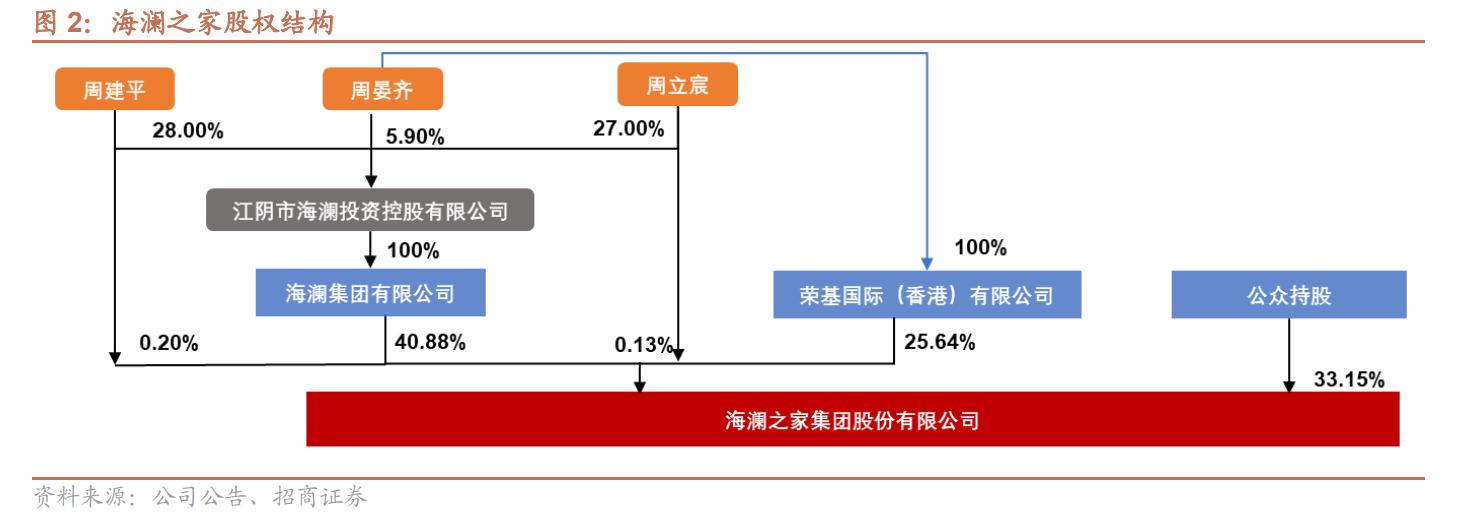 图 2：海澜之家股权结构

周建平

周晏齐

周立宸

28.00%

5.90%

27.00%

江阴市海澜投资控股有限公司

100%

100%

海澜集团有限公司

荣基国际（香港）有限公司

公众持股

0.20%

40.88%

0.13%

25.64%

33.15%

海澜之家集团股份有限公司

资料来源：公司公告、招商证券